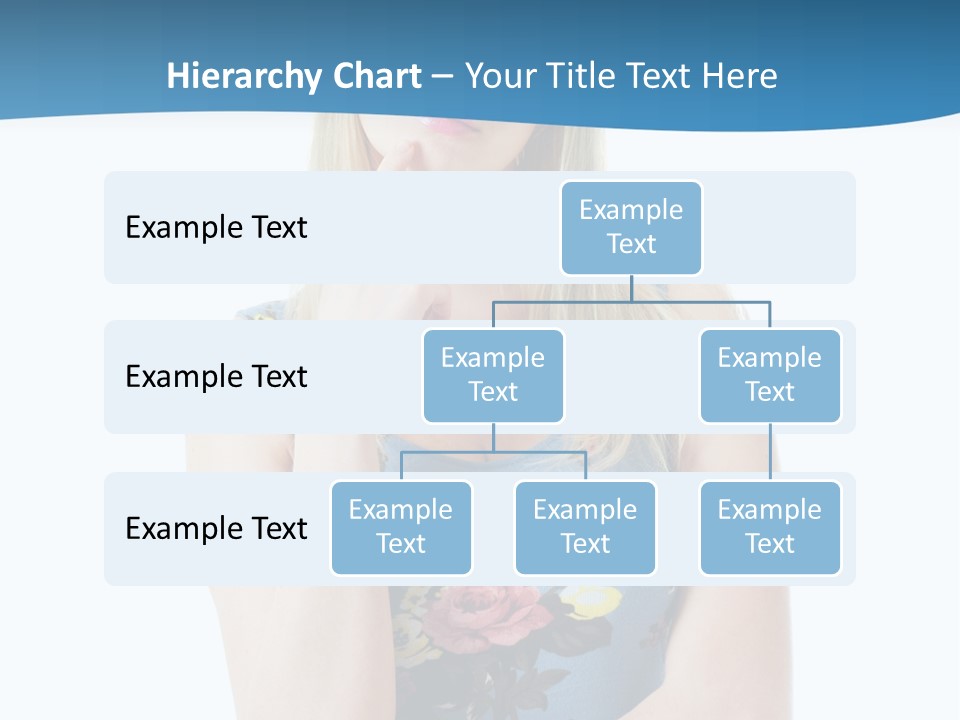 Hierarchy Chart – Your Title Text Here

Example Text

Example Text

Example Text

Example Text

Example Text

Example Text

Example Text

Example Text

Example Text